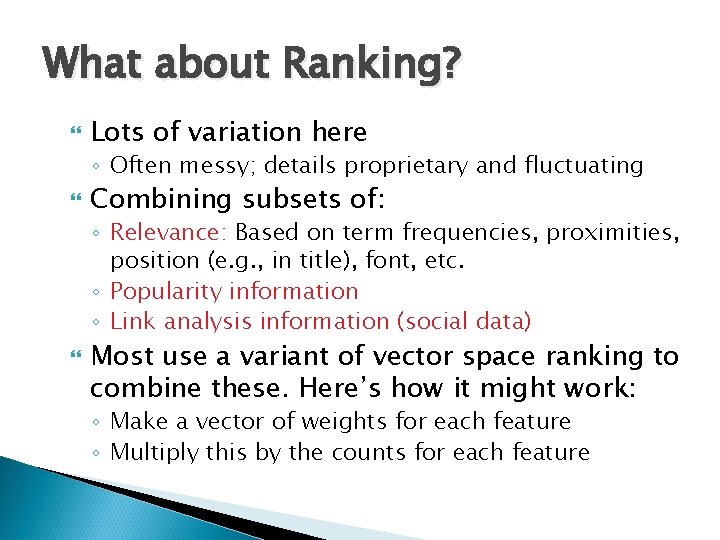 What about Ranking?

Lots of variation here

◦ Often messy; details proprietary and fluctuating

Combining subsets of:

◦ Relevance: Based on term frequencies, proximities, position (e.g., in title), font, etc.

◦ Popularity information

◦ Link analysis information (social data)

Most use a variant of vector space ranking to combine these. Here's how it might work:

◦ Make a vector of weights for each feature

◦ Multiply this by the counts for each feature